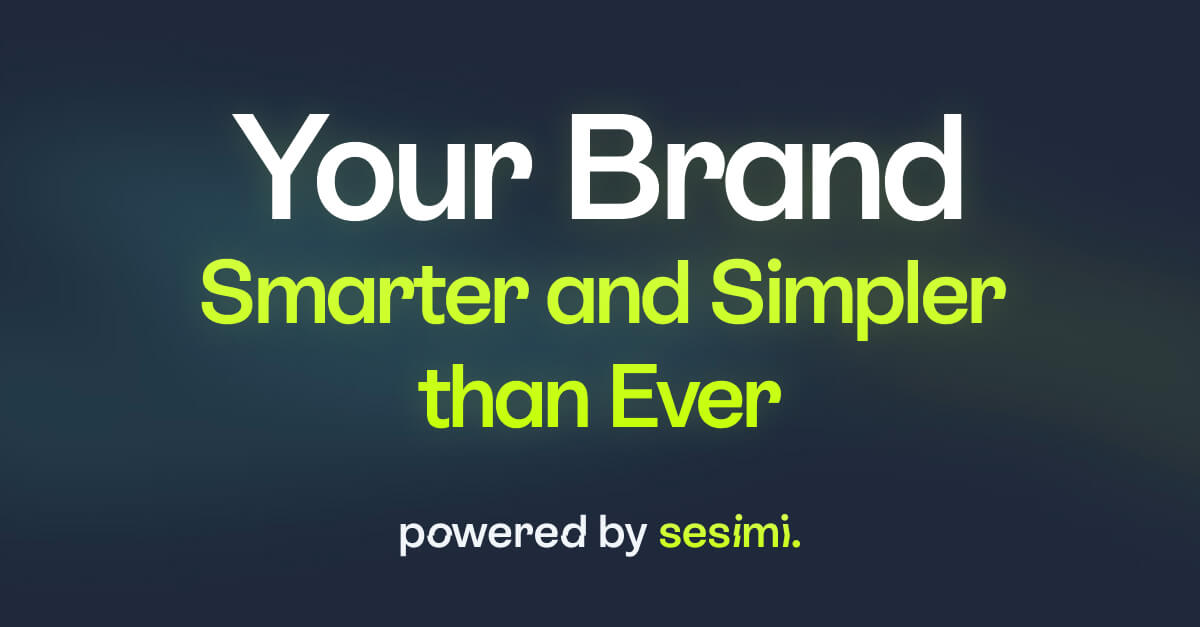 Your Brand
Smarter and Simpler than Ever

powered by sesimi.